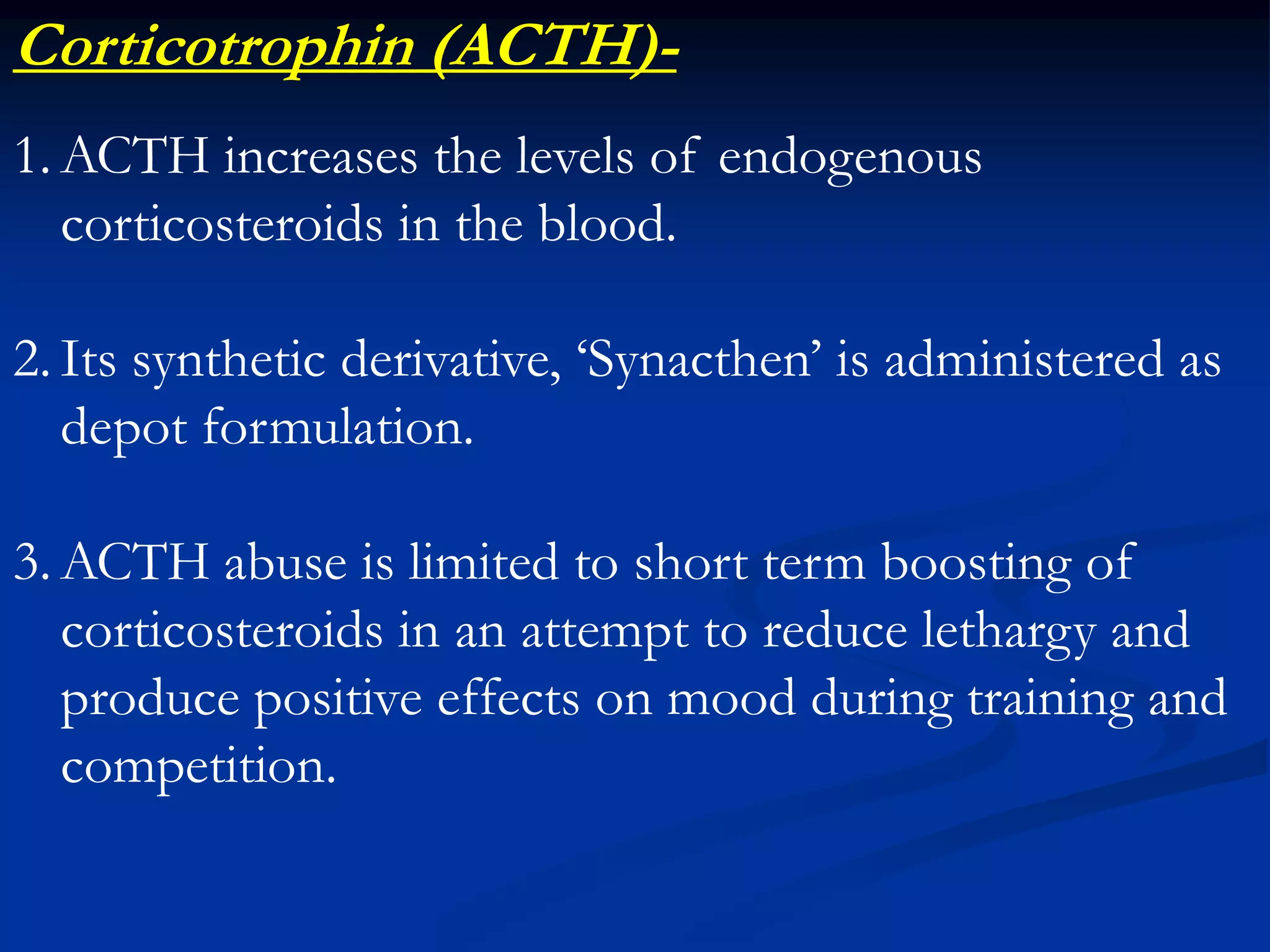 Corticotrophin (ACTH)-

1. ACTH increases the levels of endogenous corticosteroids in the blood.

2. Its synthetic derivative, ‘Synacthen’ is administered as depot formulation.

3. ACTH abuse is limited to short term boosting of corticosteroids in an attempt to reduce lethargy and produce positive effects on mood during training and competition.